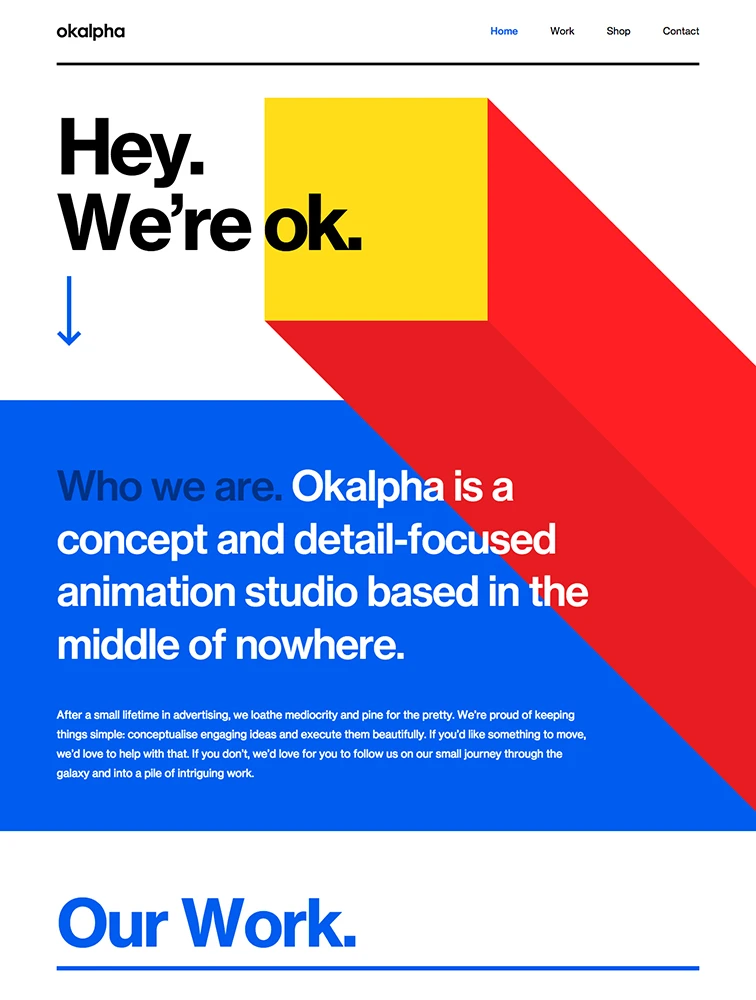 okalpha

Home Work Shop Contact

Hey.
We're ok.

Who we are. Okalpha is a concept and detail-focused animation studio based in the middle of nowhere.

After a small lifetime in advertising, we loathe mediocrity and pine for the pretty. We're proud of keeping things simple: conceptualise engaging ideas and execute them beautifully. If you'd like something to move, we'd love to help with that. If you don't, we'd love for you to follow us on our small journey through the galaxy and into a pile of intriguing work.

Our Work.